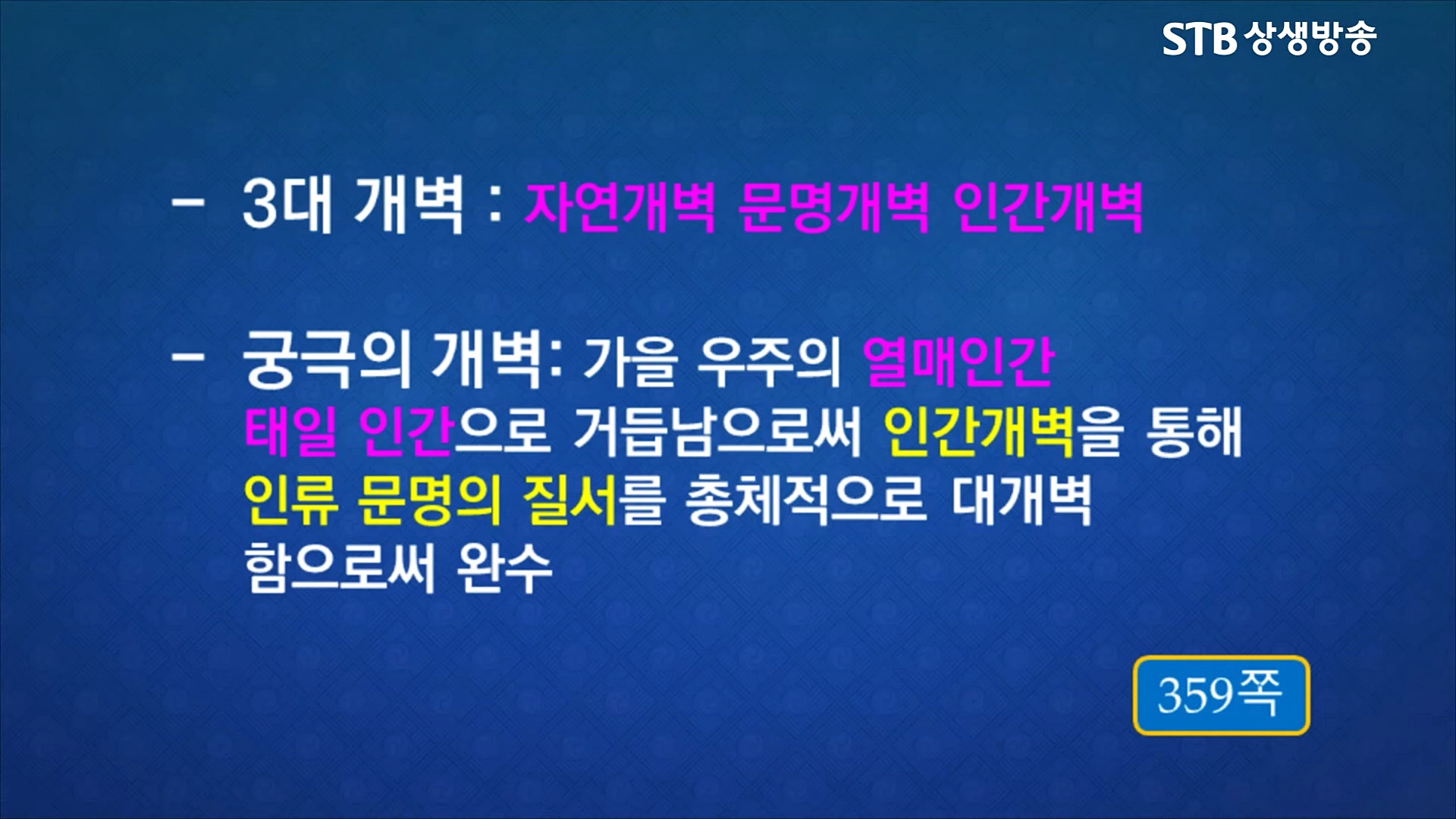 STB 상생방송

- 3대 개벽 : 자연개벽 문명개벽 인간개벽

- 궁극의 개벽: 가을 우주의 열매인간 태일 인간으로 거듭남으로써 인간개벽을 통해 인류 문명의 질서를 총체적으로 대개벽 함으로써 완수

359쪽